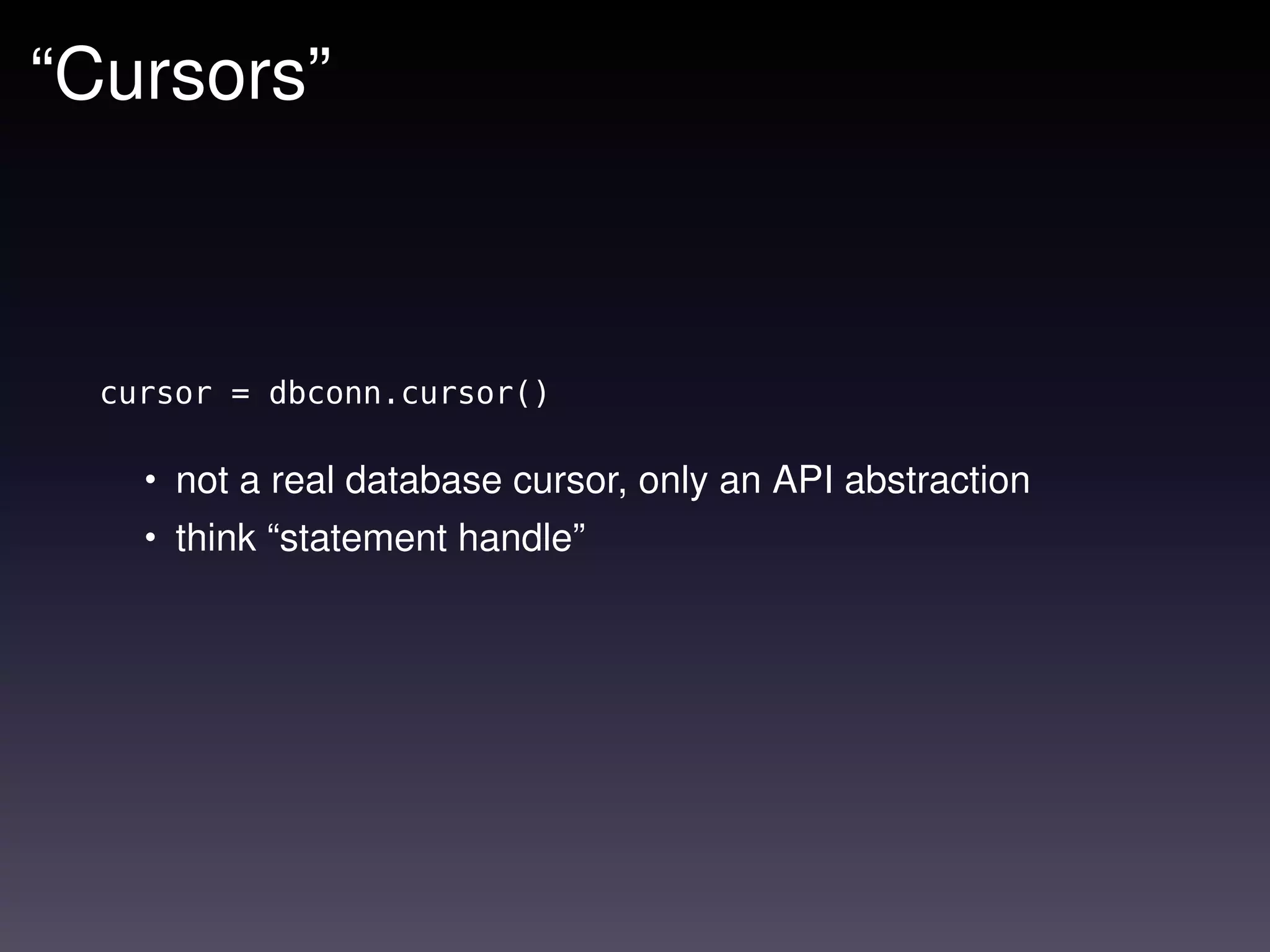 “Cursors”

cursor = dbconn.cursor()

• not a real database cursor, only an API abstraction
• think “statement handle”